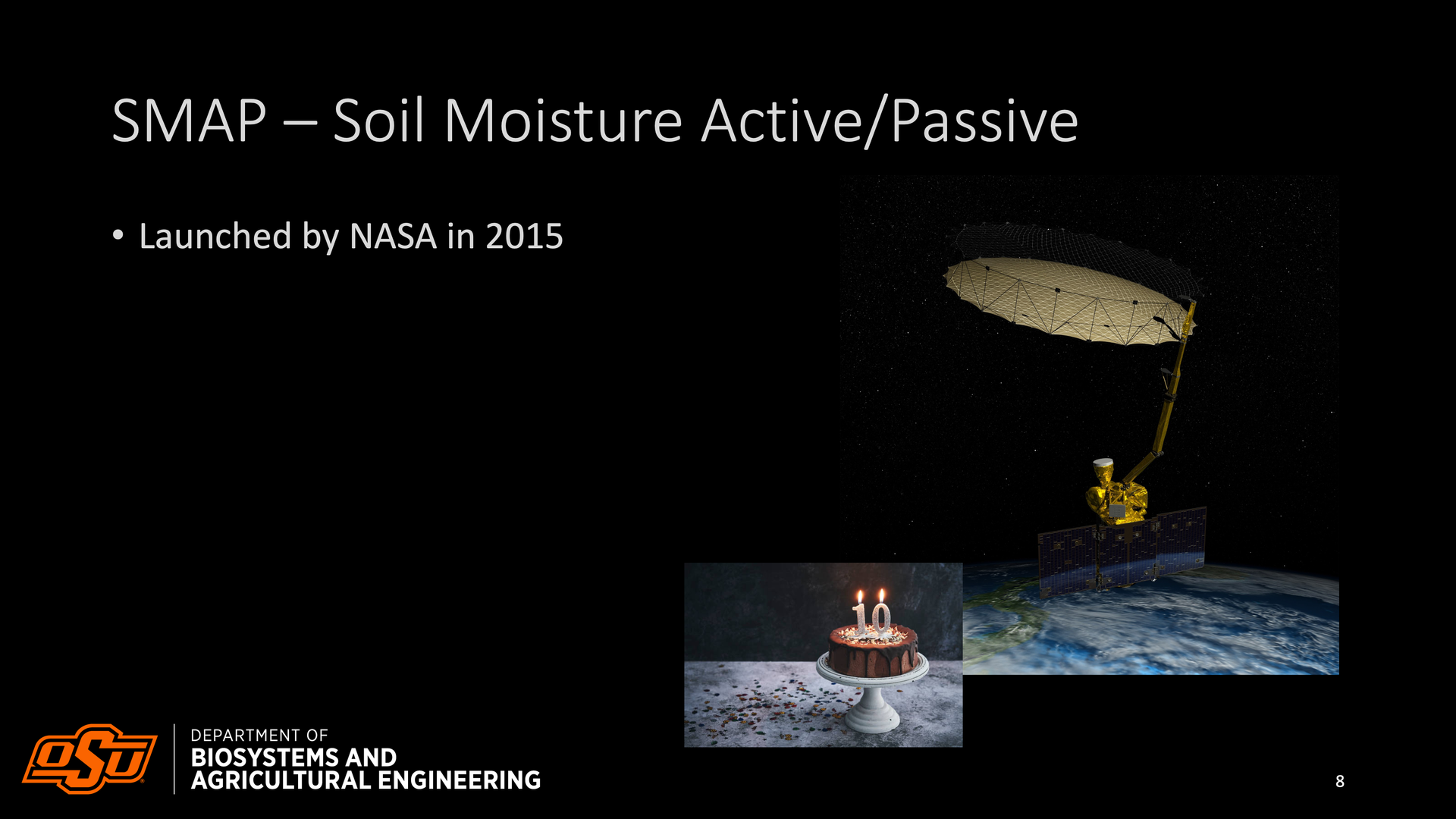 SMAP – Soil Moisture Active/Passive

• Launched by NASA in 2015

10

OSU

DEPARTMENT OF
BIOSYSTEMS AND
AGRICULTURAL ENGINEERING

8